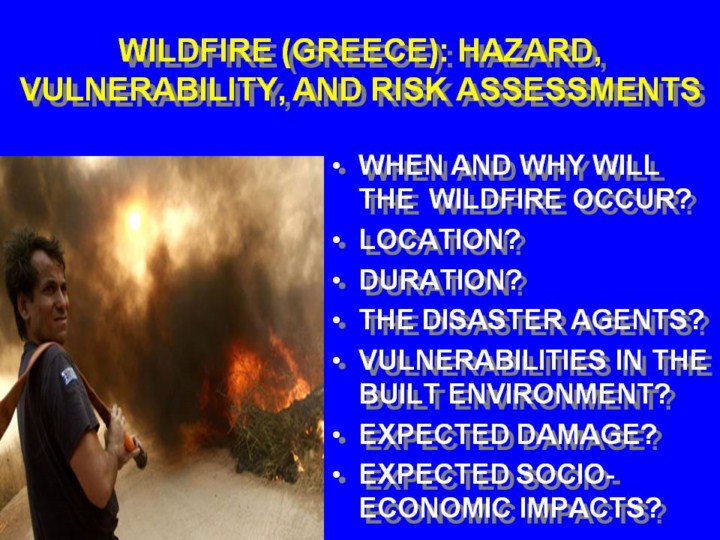 WILDFIRE (GREECE): HAZARD, VULNERABILITY, AND RISK ASSESSMENTS

• WHEN AND WHY WILL THE WILDFIRE OCCUR?
• LOCATION?
• DURATION?
• THE DISASTER AGENTS?
• VULNERABILITIES IN THE BUILT ENVIRONMENT?
• EXPECTED DAMAGE?
• EXPECTED SOCIO-ECONOMIC IMPACTS?